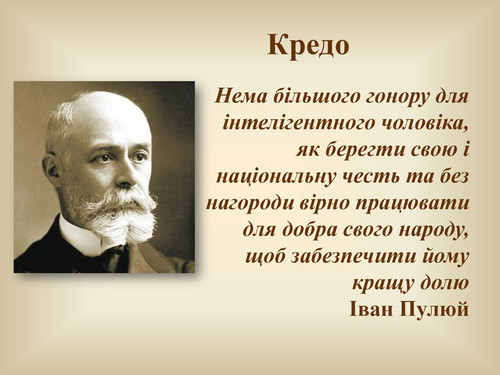 Кредо

Нема більшого гонору для інтелігентного чоловіка, як берегти свою і національну честь та без нагороди вірно працювати для добра свого народу, щоб забезпечити йому кращу долю

Іван Пулюй